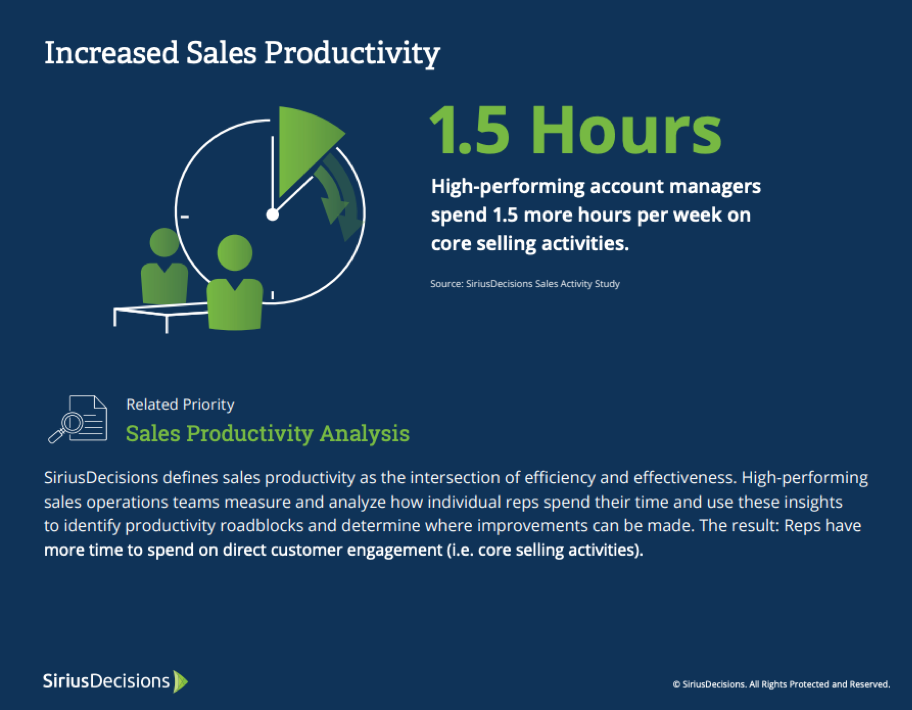 Increased Sales Productivity

1.5 Hours

High-performing account managers spend 1.5 more hours per week on core selling activities.

Source: SiriusDecisions Sales Activity Study

Related Priority

Sales Productivity Analysis

SiriusDecisions defines sales productivity as the intersection of efficiency and effectiveness. High-performing sales operations teams measure and analyze how individual reps spend their time and use these insights to identify productivity roadblocks and determine where improvements can be made. The result: Reps have more time to spend on direct customer engagement (i.e. core selling activities).

SiriusDecisions

© SiriusDecisions. All Rights Protected and Reserved.